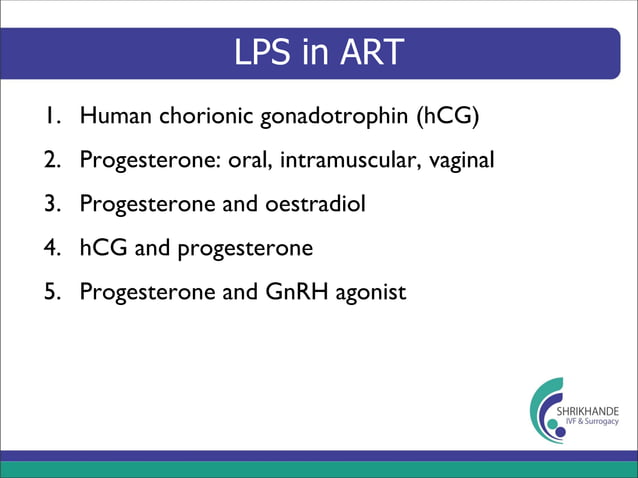 LPS in ART

1. Human chorionic gonadotrophin (hCG)
2. Progesterone: oral, intramuscular, vaginal
3. Progesterone and oestradiol
4. hCG and progesterone
5. Progesterone and GnRH agonist

SHRIKHANDE
IVF & Surrogacy